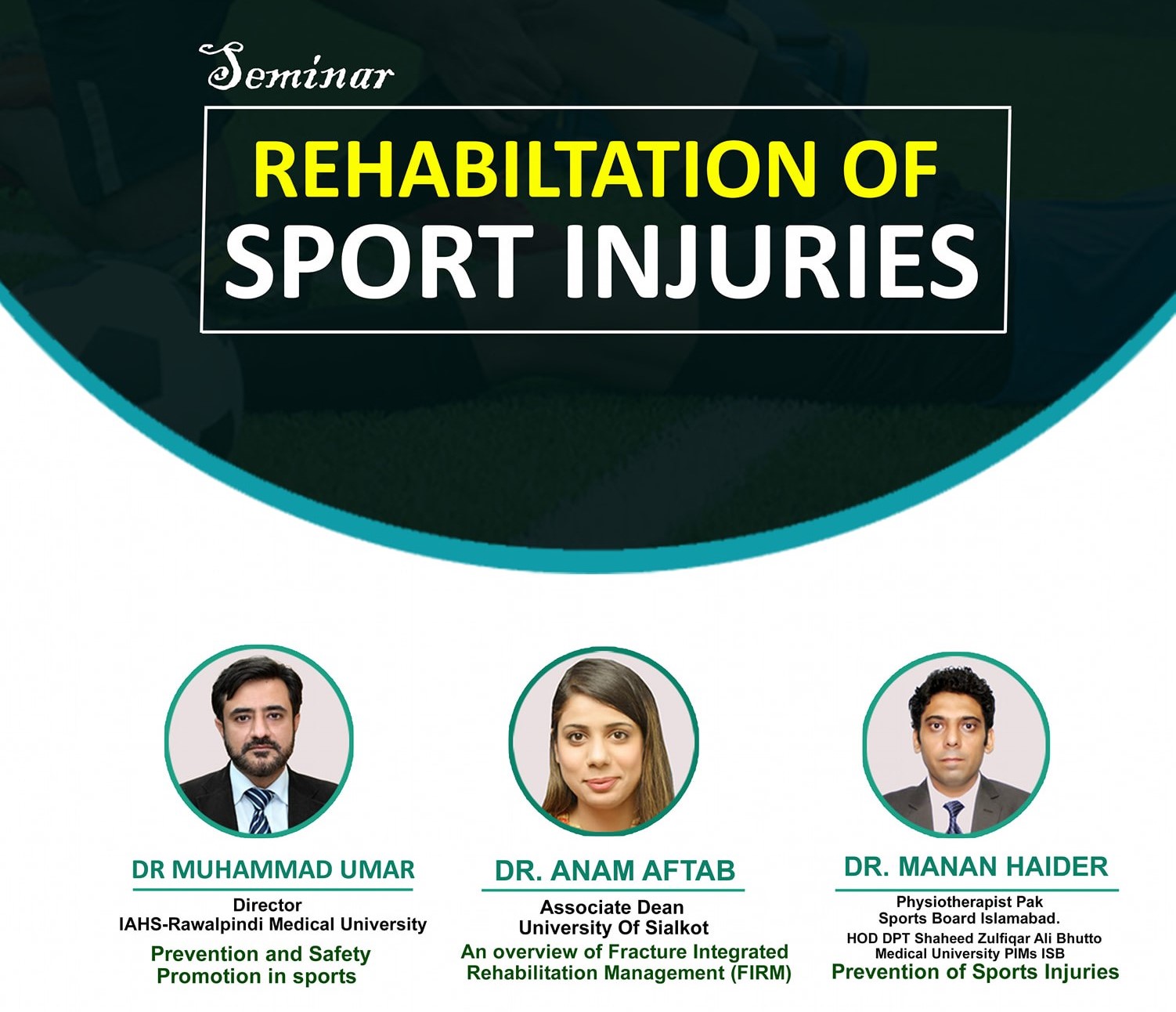 Seminar

REHABILTATION OF
SPORT INJURIES

DR MUHAMMAD UMAR
Director
IAHS-Rawalpindi Medical University
Prevention and Safety
Promotion in sports

DR. ANAM AFTAB
Associate Dean
University Of Sialkot
An overview of Fracture Integrated
Rehabilitation Management (FIRM)

DR. MANAN HAIDER
Physiotherapist Pak
Sports Board Islamabad.
HOD DPT Shaheed Zulfiqar Ali Bhutto
Medical University PIMs ISB
Prevention of Sports Injuries